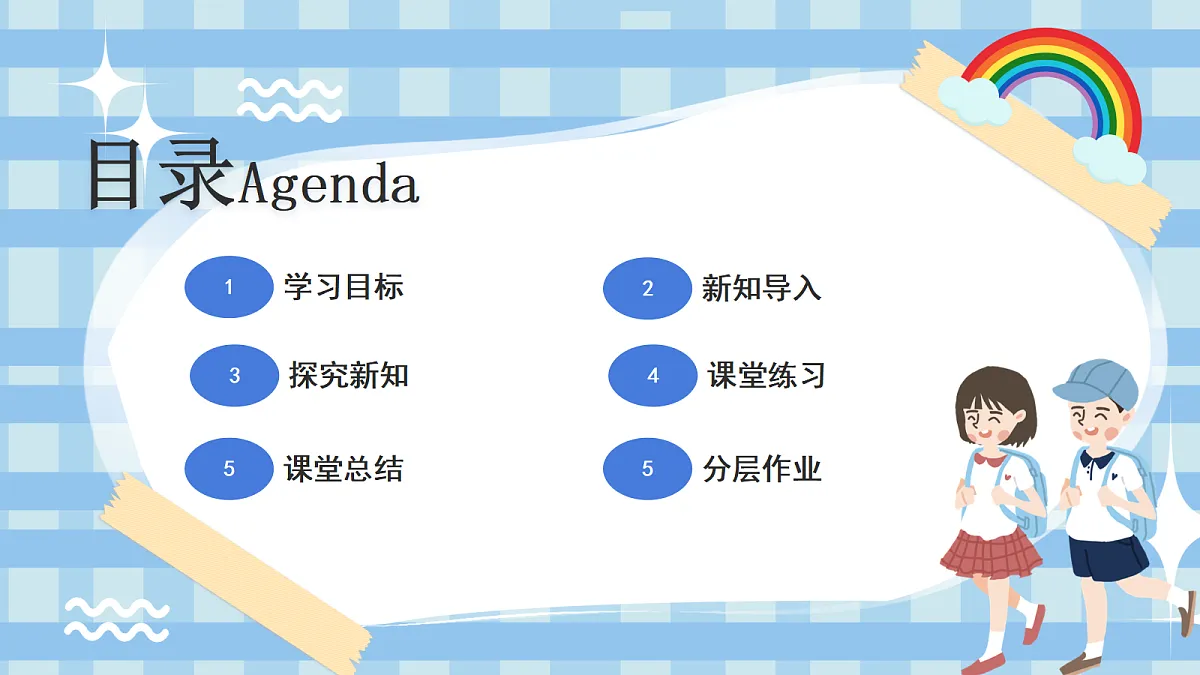 目录Agenda

1 学习目标

2 新知导入

3 探究新知

4 课堂练习

5 课堂总结

5 分层作业